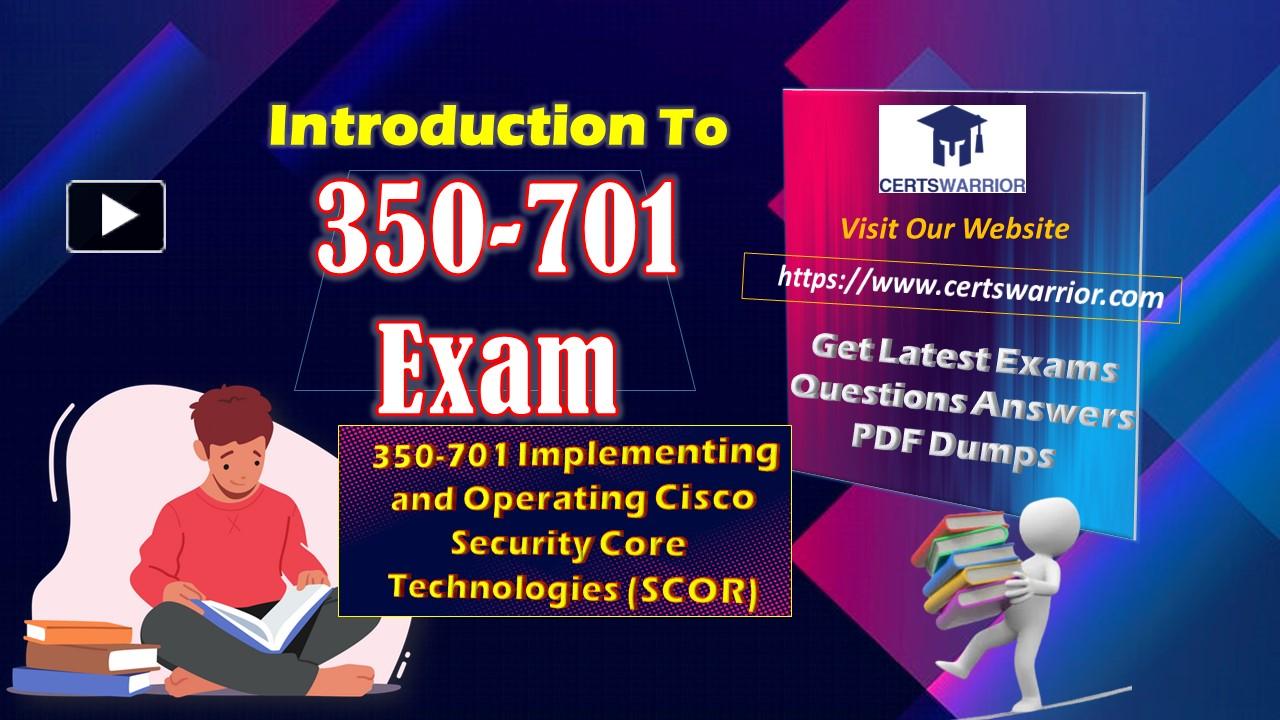 Introduction To

350-701

Exam

350-701 Implementing and Operating Cisco Security Core Technologies (SCOR)

CERTSWARRIOR

Visit Our Website

https://www.certswarrior.com

Get Latest Exams Questions Answers PDF Dumps